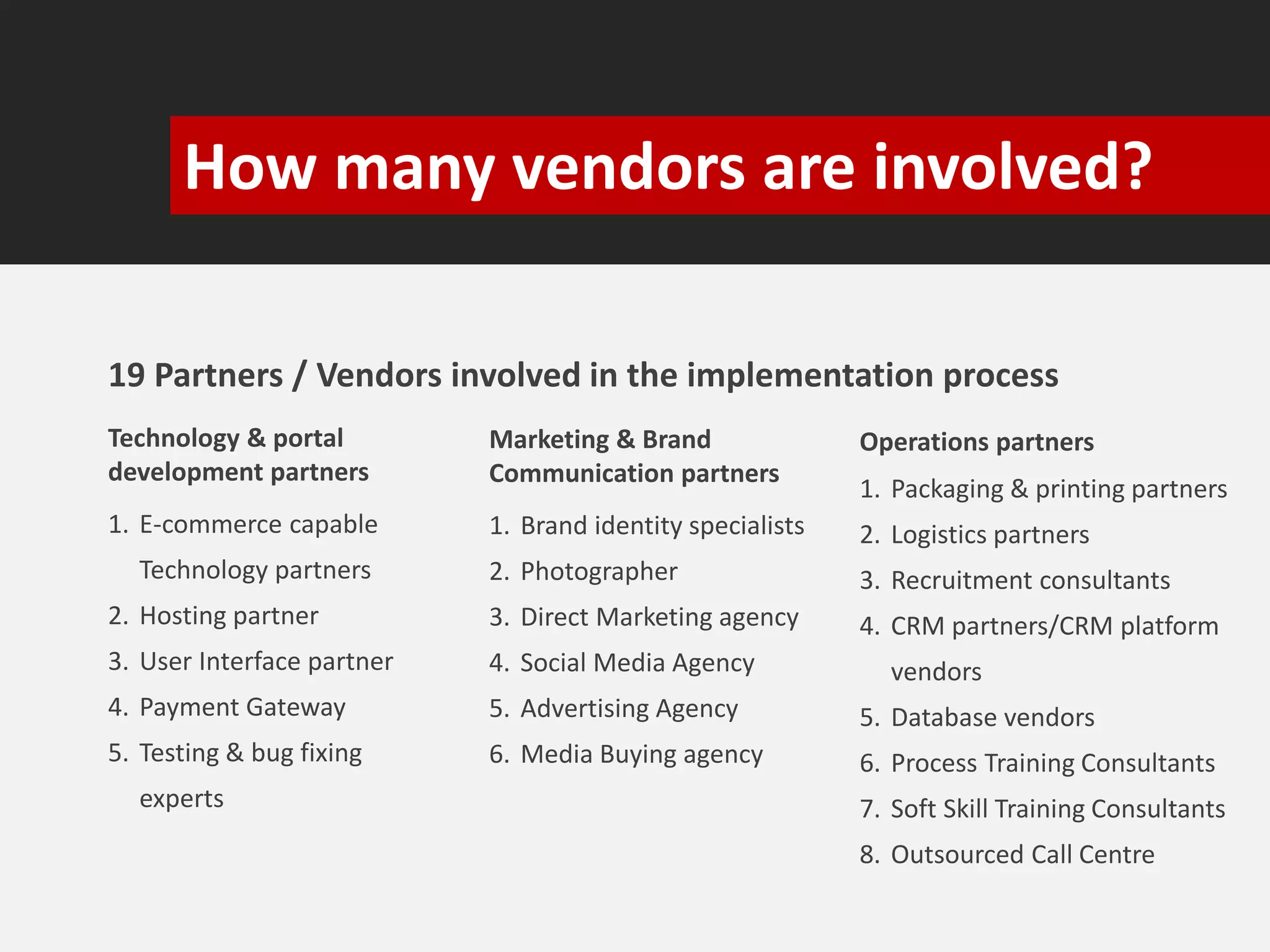 How many vendors are involved?

19 Partners / Vendors involved in the implementation process

Technology & portal development partners

1. E-commerce capable Technology partners
2. Hosting partner
3. User Interface partner
4. Payment Gateway
5. Testing & bug fixing experts

Marketing & Brand Communication partners

1. Brand identity specialists
2. Photographer
3. Direct Marketing agency
4. Social Media Agency
5. Advertising Agency
6. Media Buying agency

Operations partners

1. Packaging & printing partners
2. Logistics partners
3. Recruitment consultants
4. CRM partners/CRM platform vendors
5. Database vendors
6. Process Training Consultants
7. Soft Skill Training Consultants
8. Outsourced Call Centre